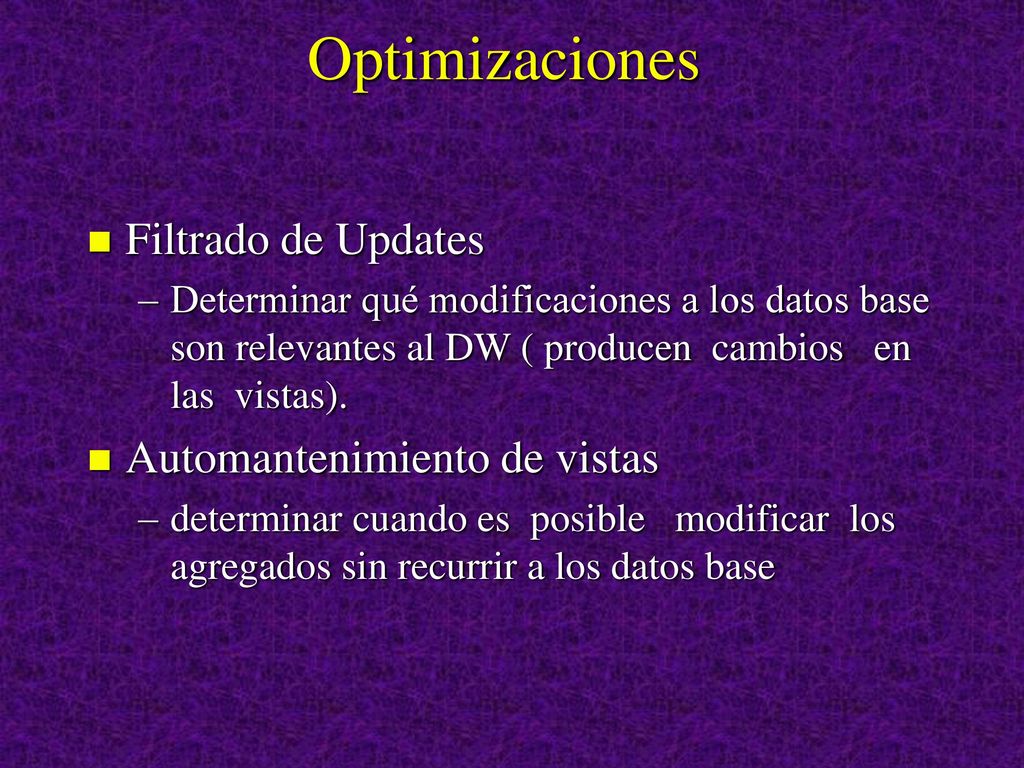 Optimizaciones

Filtrado de Updates

– Determinar qué modificaciones a los datos base son relevantes al DW ( producen cambios en las vistas).

Automantenimiento de vistas

– determinar cuando es posible modificar los agregados sin recurrir a los datos base